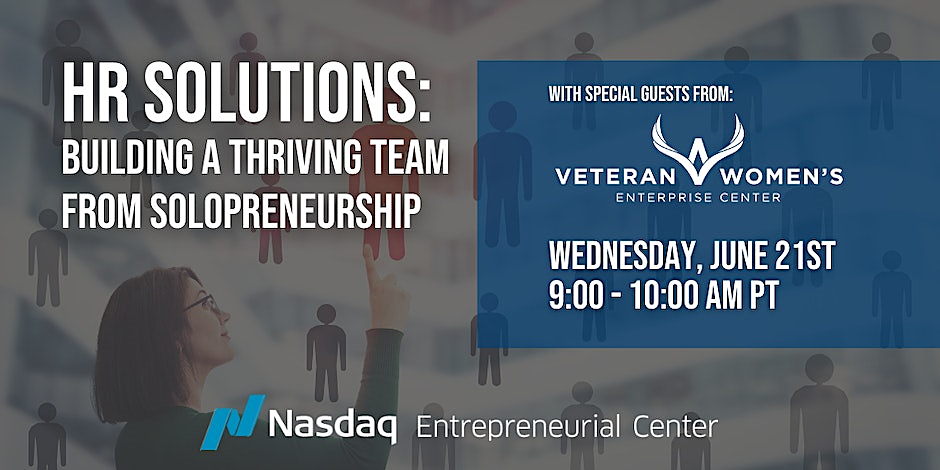 HR SOLUTIONS:
BUILDING A THRIVING TEAM FROM SOLOPRENEURSHIP

WITH SPECIAL GUESTS FROM:

VETERAN WOMEN'S
ENTERPRISE CENTER

WEDNESDAY, JUNE 21ST
9:00 - 10:00 AM PT

Nasdaq Entrepreneurial Center